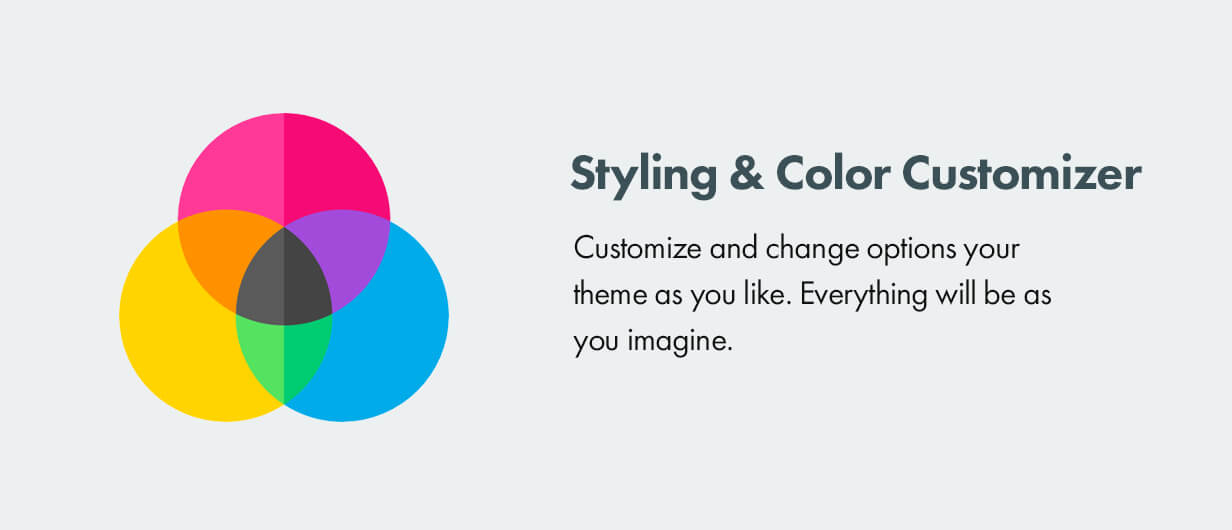 Styling & Color Customizer

Customize and change options your theme as you like. Everything will be as you imagine.